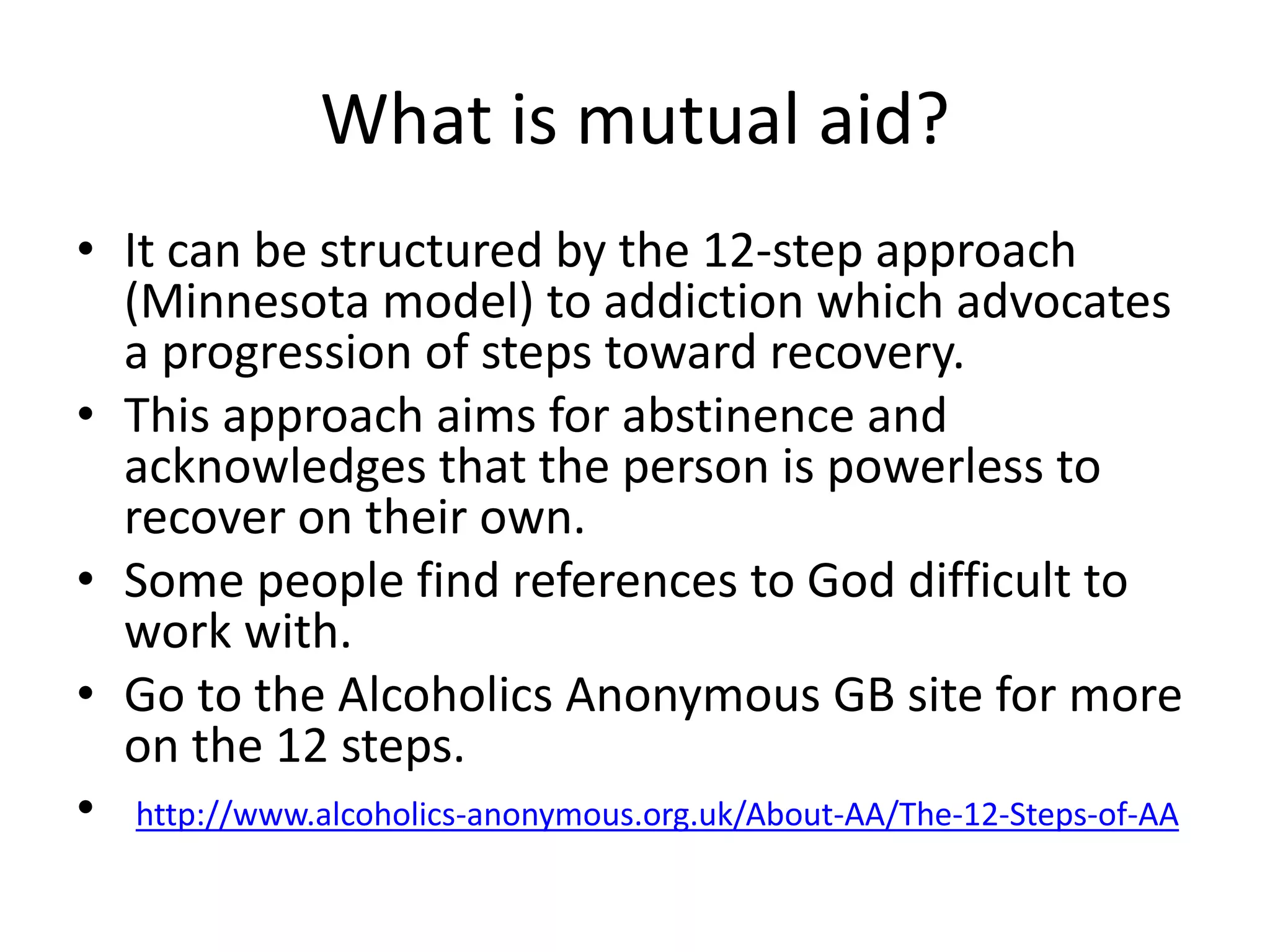 What is mutual aid?

• It can be structured by the 12-step approach (Minnesota model) to addiction which advocates a progression of steps toward recovery.
• This approach aims for abstinence and acknowledges that the person is powerless to recover on their own.
• Some people find references to God difficult to work with.
• Go to the Alcoholics Anonymous GB site for more on the 12 steps.
• http://www.alcoholics-anonymous.org.uk/About-AA/The-12-Steps-of-AA